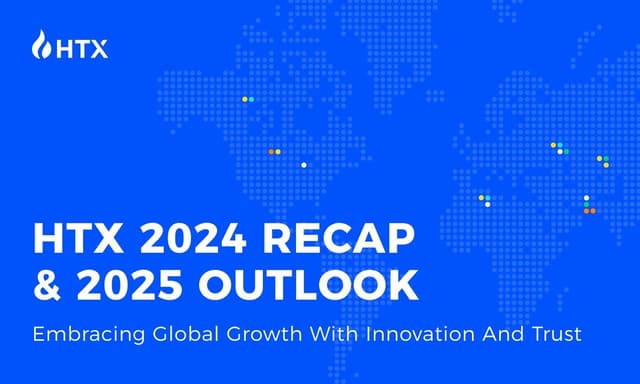 HTX

HTX 2024 RECAP & 2025 OUTLOOK

Embracing Global Growth With Innovation And Trust